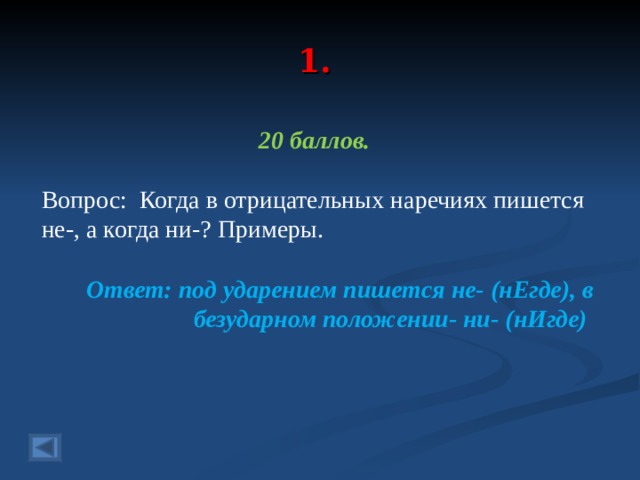 1.

20 баллов.

Вопрос: Когда в отрицательных наречиях пишется не-, а когда ни-? Примеры.

Ответ: под ударением пишется не- (нЕгде), в безударном положении- ни- (нИгде)